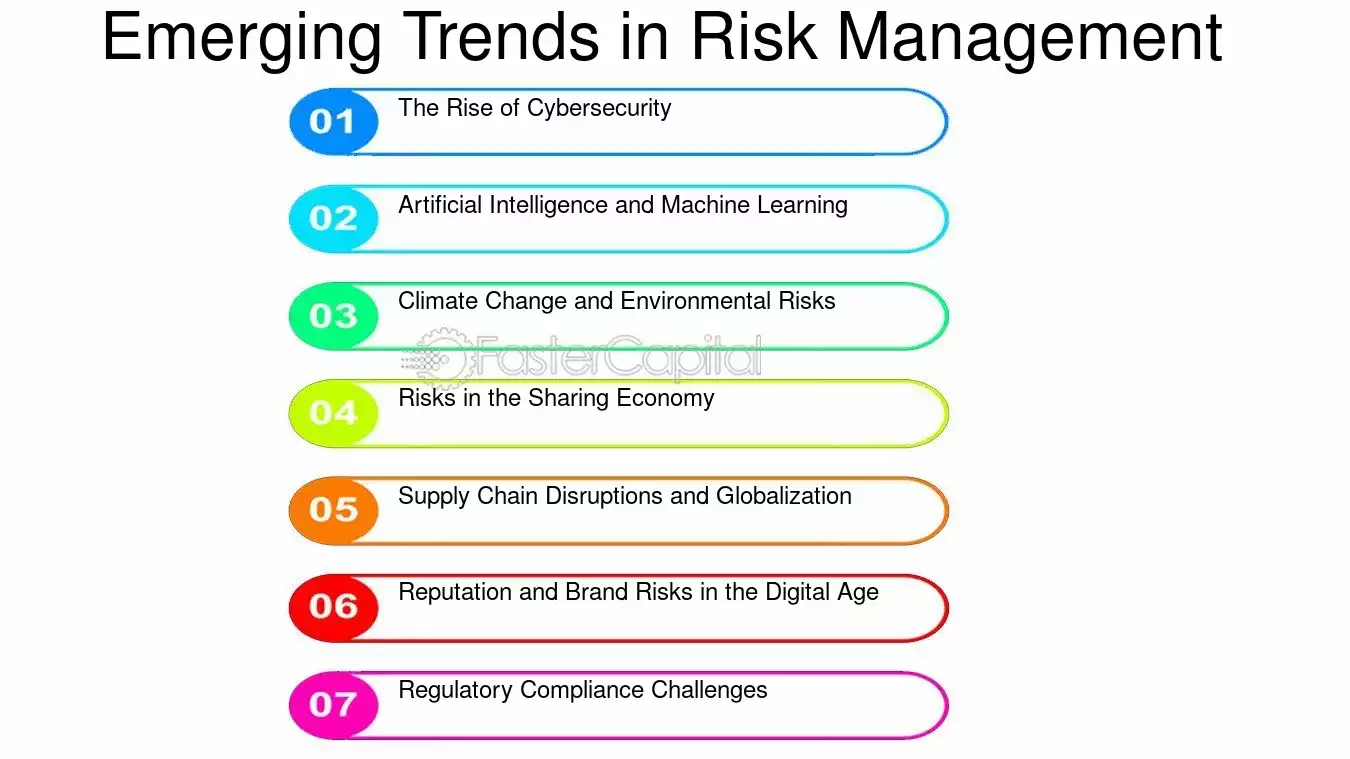 Emerging Trends in Risk Management

01 The Rise of Cybersecurity

02 Artificial Intelligence and Machine Learning

03 Climate Change and Environmental Risks

FasterCapital

04 Risks in the Sharing Economy

05 Supply Chain Disruptions and Globalization

06 Reputation and Brand Risks in the Digital Age

07 Regulatory Compliance Challenges